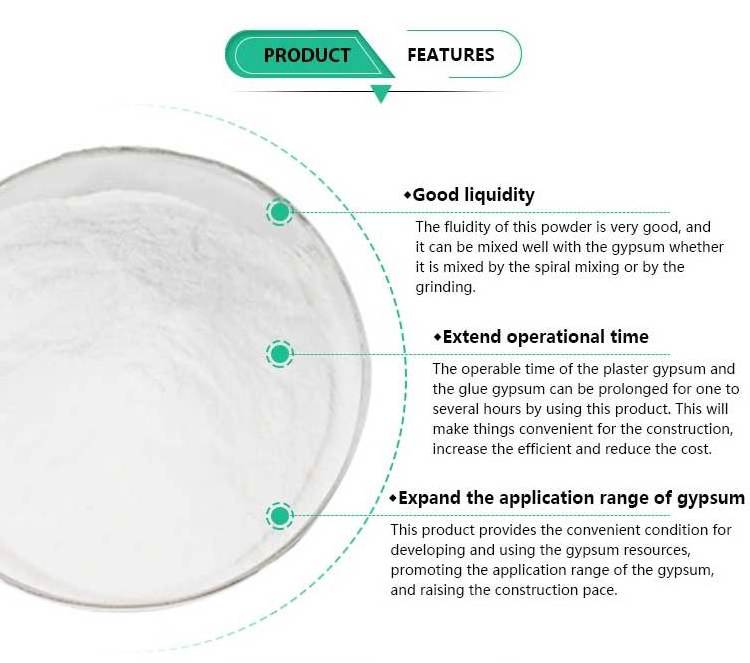 PRODUCT FEATURES

◆Good liquidity

The fluidity of this powder is very good, and it can be mixed well with the gypsum whether it is mixed by the spiral mixing or by the grinding.

◆Extend operational time

The operable time of the plaster gypsum and the glue gypsum can be prolonged for one to several hours by using this product. This will make things convenient for the construction, increase the efficient and reduce the cost.

◆Expand the application range of gypsum

This product provides the convenient condition for developing and using the gypsum resources, promoting the application range of the gypsum, and raising the construction pace.